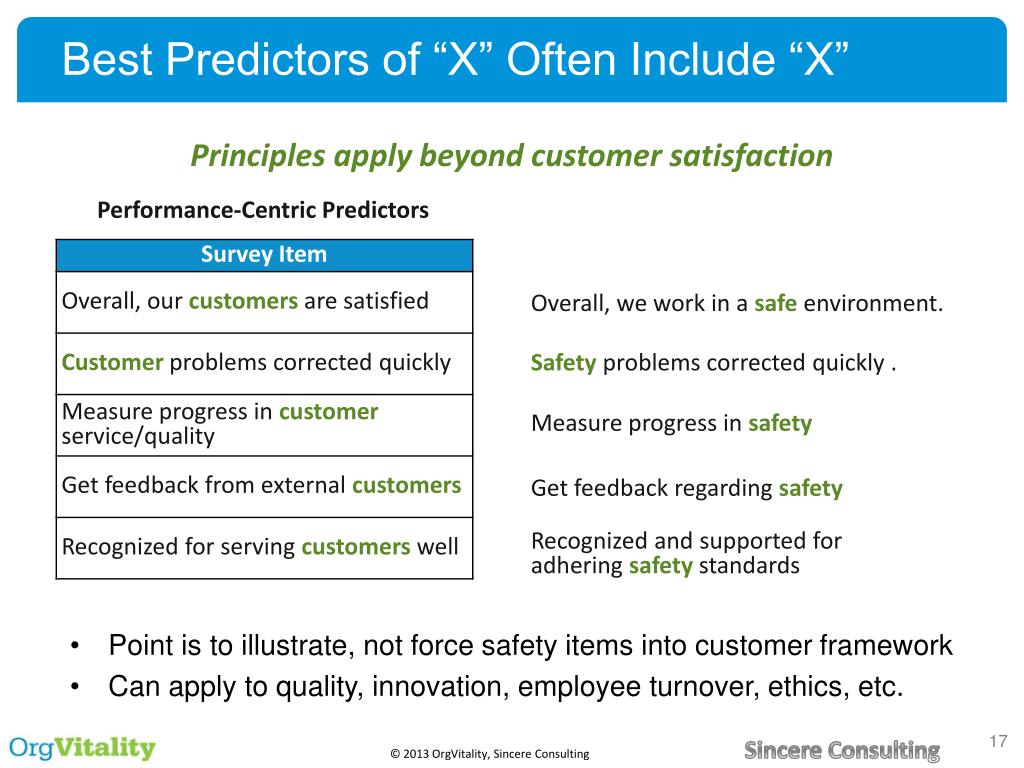 Best Predictors of “X” Often Include “X”

Principles apply beyond customer satisfaction

Performance-Centric Predictors

| Survey Item |
|---|
| Overall, our customers are satisfied |
| Customer problems corrected quickly |
| Measure progress in customer service/quality |
| Get feedback from external customers |
| Recognized for serving customers well |

Overall, we work in a safe environment.

Safety problems corrected quickly .

Measure progress in safety

Get feedback regarding safety

Recognized and supported for adhering safety standards

• Point is to illustrate, not force safety items into customer framework
• Can apply to quality, innovation, employee turnover, ethics, etc.

OrgVitality

© 2013 OrgVitality, Sincere Consulting

Sincere Consulting

17